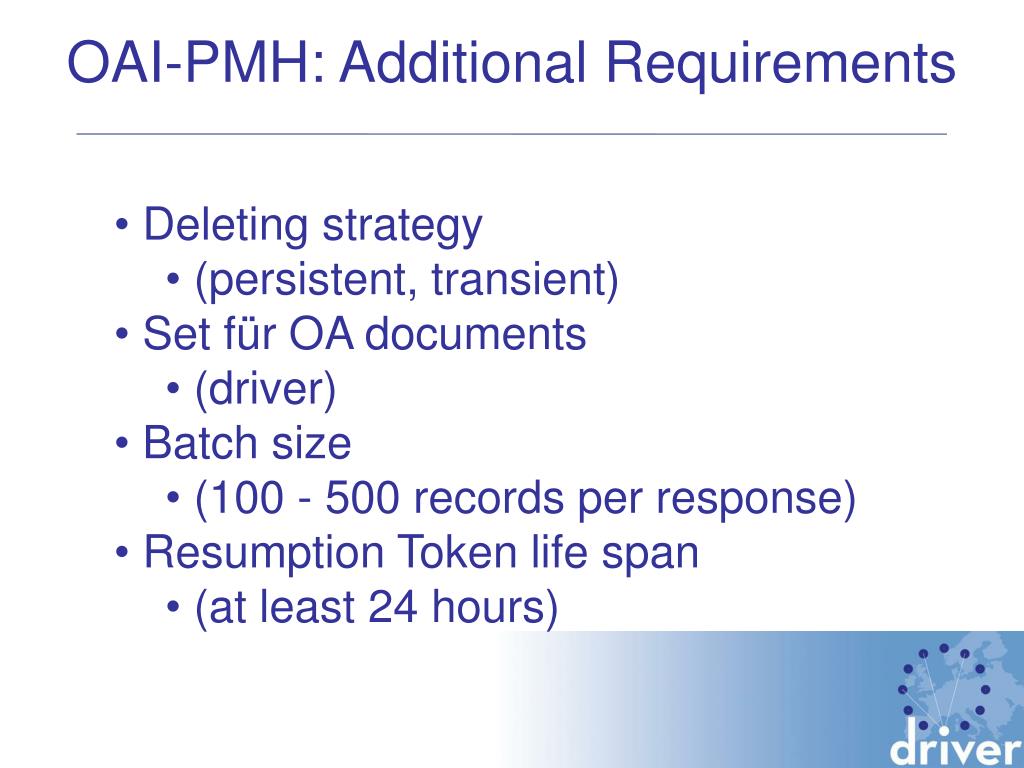 OAI-PMH: Additional Requirements

• Deleting strategy
• (persistent, transient)
• Set für OA documents
• (driver)
• Batch size
• (100 - 500 records per response)
• Resumption Token life span
• (at least 24 hours)

driver